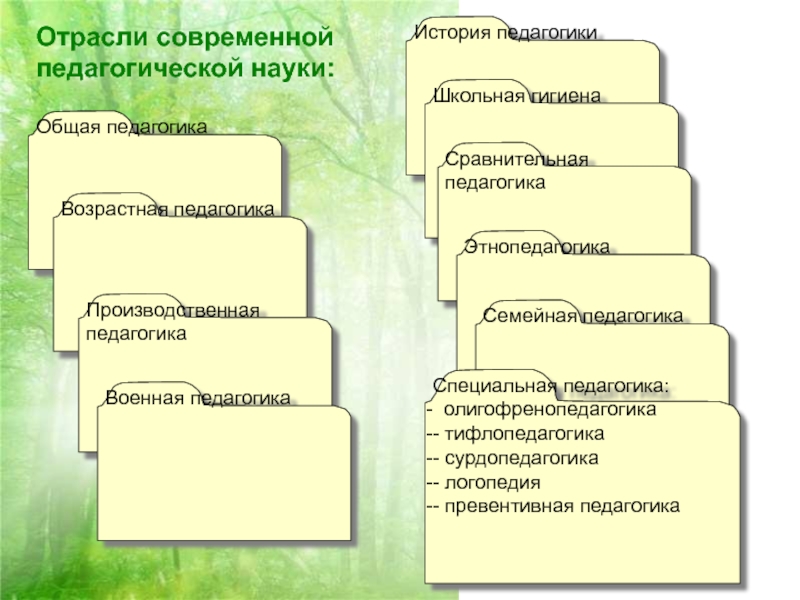 Отрасли современной педагогической науки:

Общая педагогика

Возрастная педагогика

Производственная педагогика

Военная педагогика

История педагогики

Школьная гигиена

Сравнительная педагогика

Этнопедагогика

Семейная педагогика

Специальная педагогика:
- олигофренопедагогика
-- тифлопедагогика
-- сурдопедагогика
-- логопедия
-- превентивная педагогика